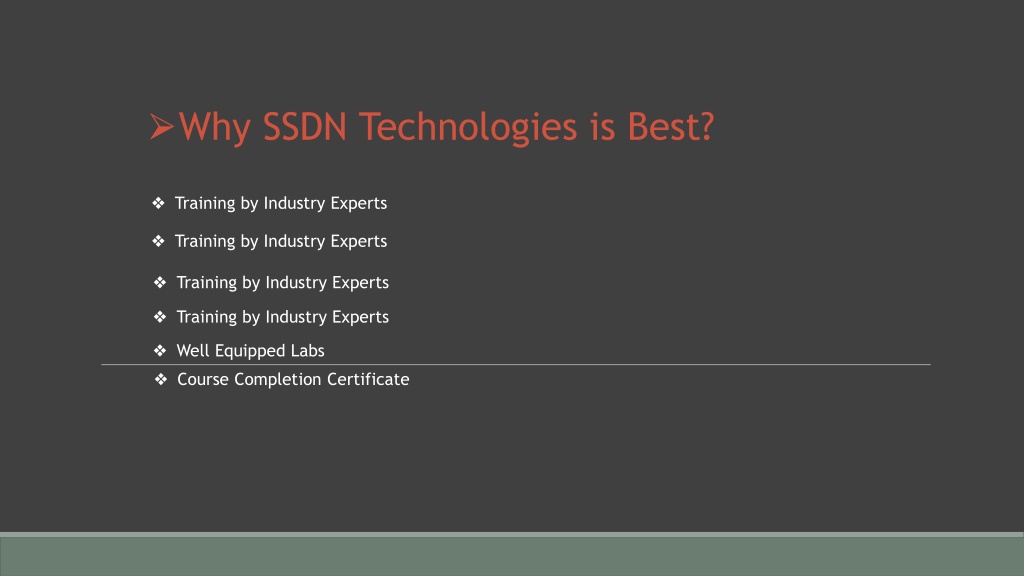 ➢Why SSDN Technologies is Best?

❖ Training by Industry Experts

❖ Training by Industry Experts

❖ Training by Industry Experts

❖ Training by Industry Experts

❖ Well Equipped Labs

❖ Course Completion Certificate